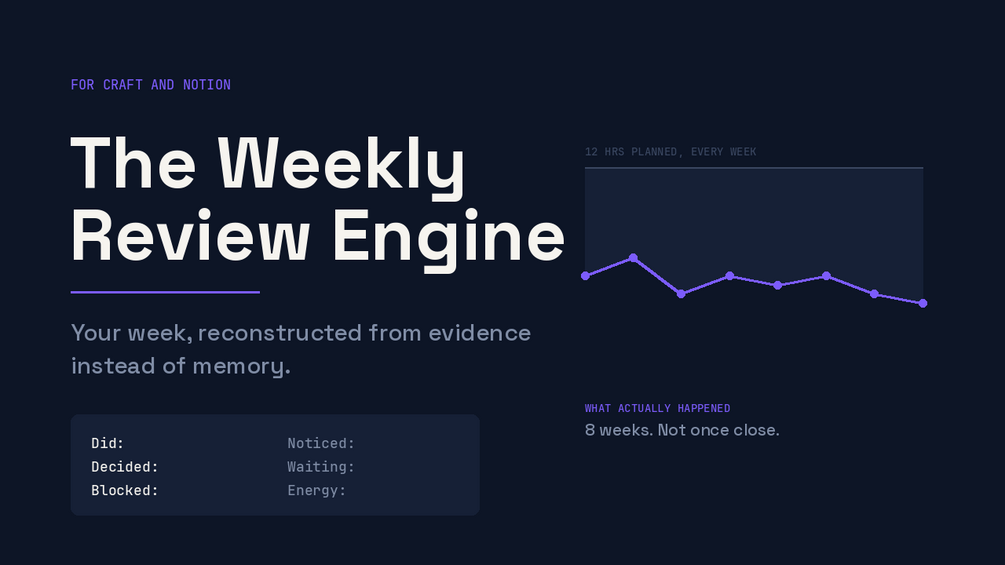 FOR CRAFT AND NOTION

The Weekly Review Engine

Your week, reconstructed from evidence instead of memory.

Did:
Decided:
Blocked:

Noticed:
Waiting:
Energy:

12 HRS PLANNED, EVERY WEEK

WHAT ACTUALLY HAPPENED
8 weeks. Not once close.